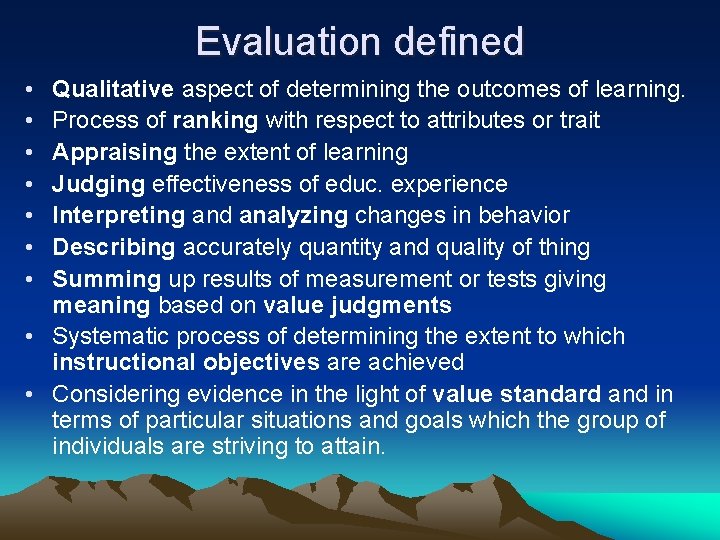 Evaluation defined

• Qualitative aspect of determining the outcomes of learning.
• Process of ranking with respect to attributes or trait
• Appraising the extent of learning
• Judging effectiveness of educ. experience
• Interpreting and analyzing changes in behavior
• Describing accurately quantity and quality of thing
• Summing up results of measurement or tests giving meaning based on value judgments
• Systematic process of determining the extent to which instructional objectives are achieved
• Considering evidence in the light of value standard and in terms of particular situations and goals which the group of individuals are striving to attain.